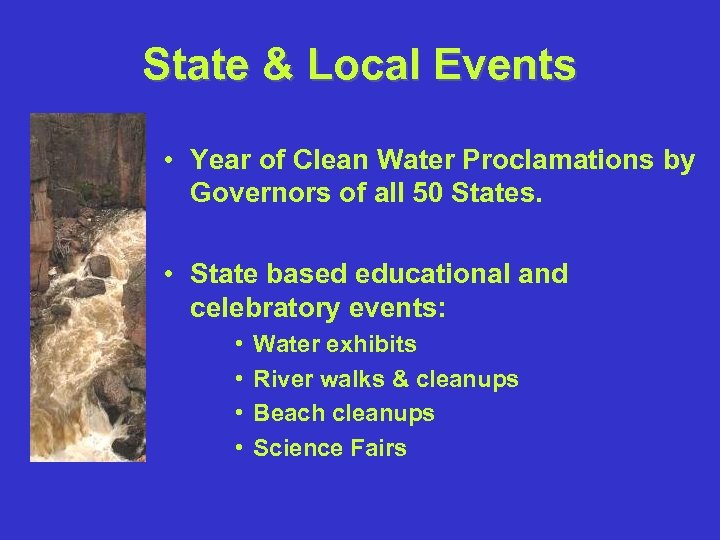 State & Local Events

• Year of Clean Water Proclamations by Governors of all 50 States.

• State based educational and celebratory events:
• Water exhibits
• River walks & cleanups
• Beach cleanups
• Science Fairs